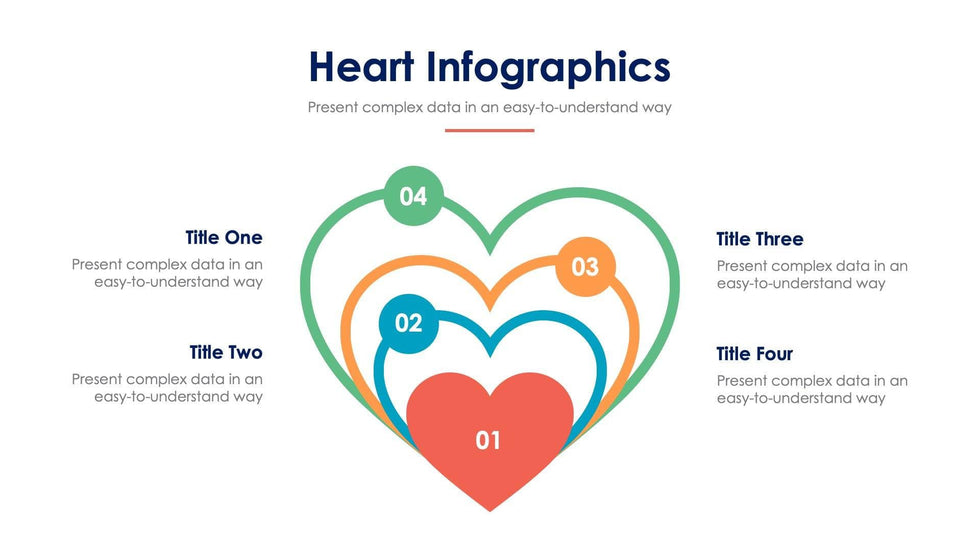 Heart Infographics

Present complex data in an easy-to-understand way

Title One

Present complex data in an easy-to-understand way

Title Two

Present complex data in an easy-to-understand way

04

03

02

01

Title Three

Present complex data in an easy-to-understand way

Title Four

Present complex data in an easy-to-understand way